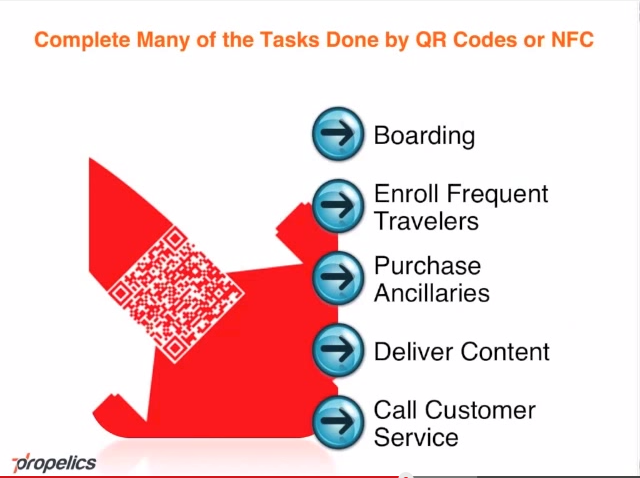 Complete Many of the Tasks Done by QR Codes or NFC

Boarding

Enroll Frequent Travelers

Purchase Ancillaries

Deliver Content

Call Customer Service

propelics